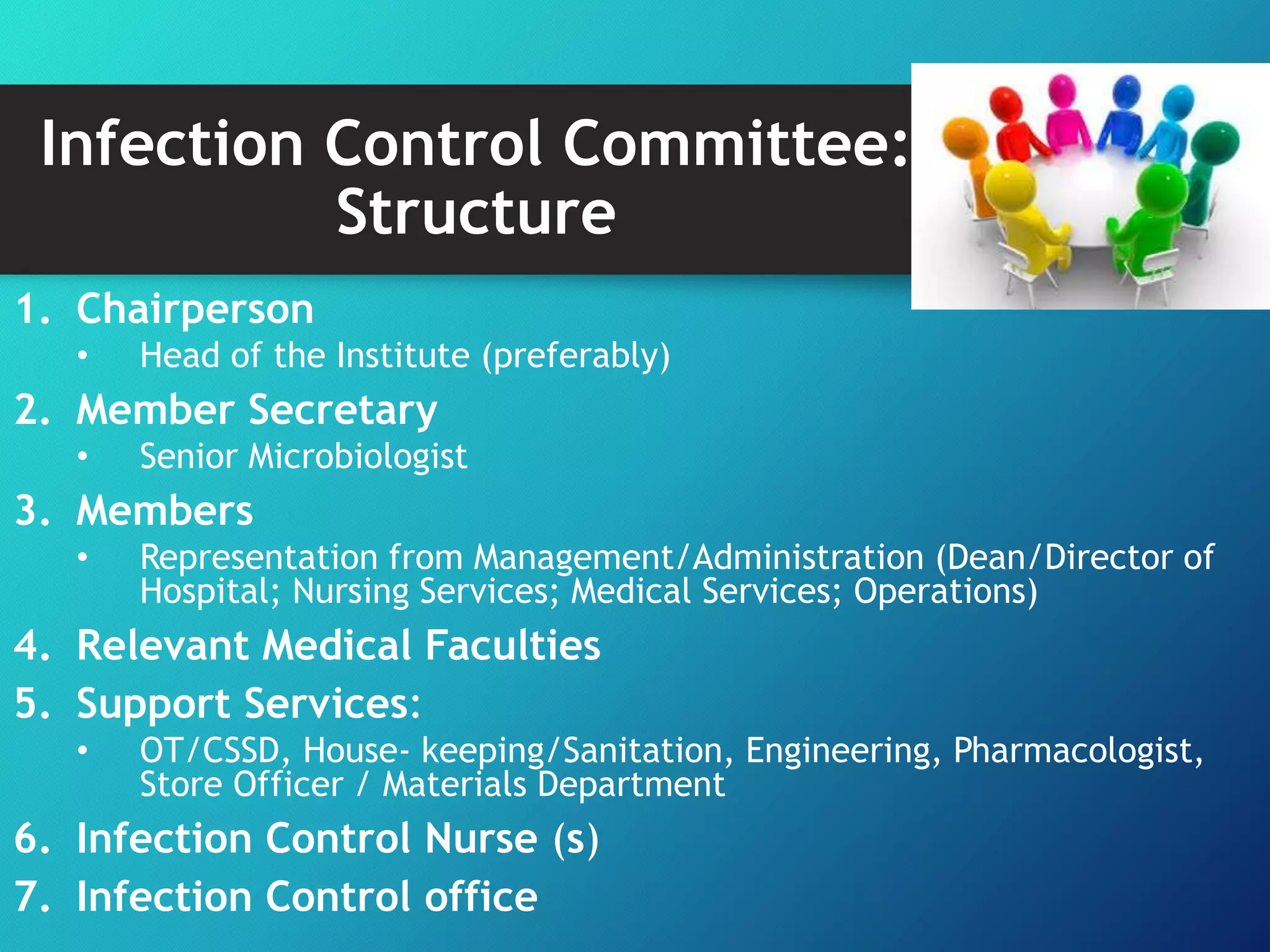 Infection Control Committee: Structure

1. Chairperson
• Head of the Institute (preferably)
2. Member Secretary
• Senior Microbiologist
3. Members
• Representation from Management/Administration (Dean/Director of Hospital; Nursing Services; Medical Services; Operations)
4. Relevant Medical Faculties
5. Support Services:
• OT/CSSD, House- keeping/Sanitation, Engineering, Pharmacologist, Store Officer / Materials Department
6. Infection Control Nurse (s)
7. Infection Control office